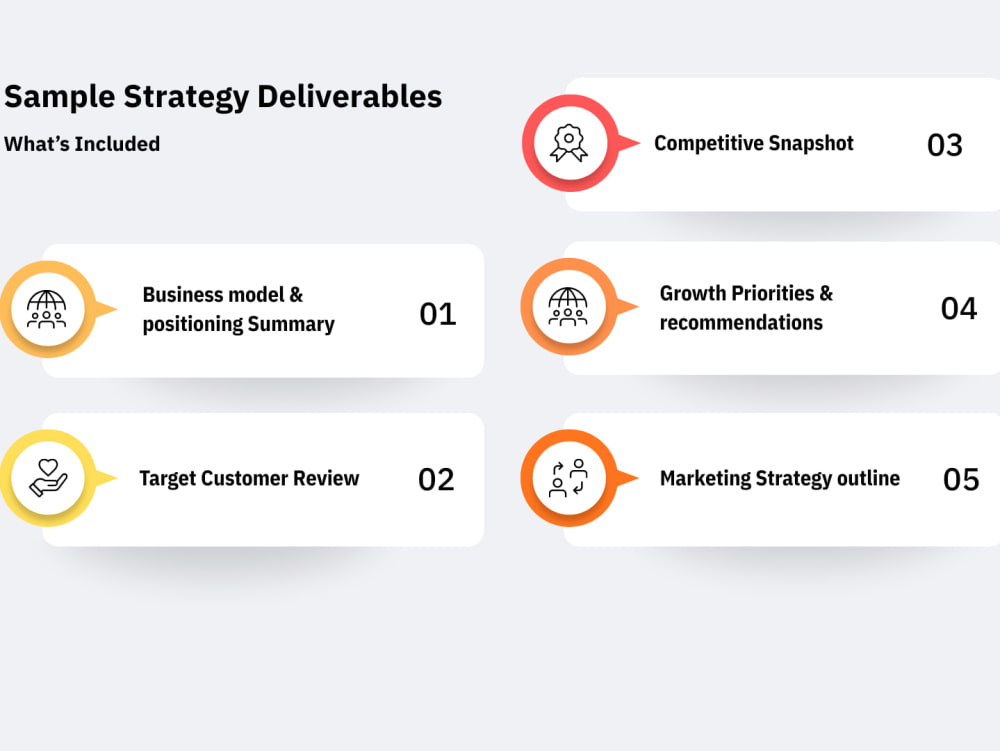 Sample Strategy Deliverables

What's Included

Business model & positioning Summary

01

Target Customer Review

02

Competitive Snapshot

03

Growth Priorities & recommendations

04

Marketing Strategy outline

05